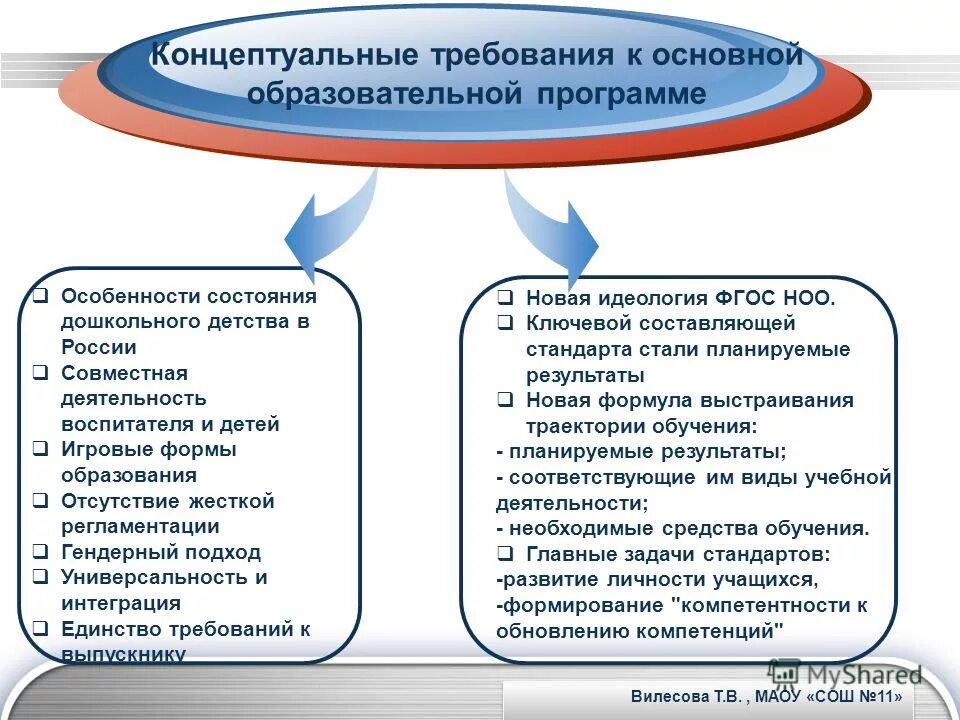 Концептуальные требования к основной образовательной программе

❑ Особенности состояния дошкольного детства в России
❑ Совместная деятельность воспитателя и детей
❑ Игровые формы образования
❑ Отсутствие жесткой регламентации
❑ Гендерный подход
❑ Универсальность и интеграция
❑ Единство требований к выпускнику

❑ Новая идеология ФГОС НОО.
❑ Ключевой составляющей стандарта стали планируемые результаты
❑ Новая формула выстраивания траектории обучения:
- планируемые результаты;
- соответствующие им виды учебной деятельности;
- необходимые средства обучения.
❑ Главные задачи стандартов:
-развитие личности учащихся,
-формирование "компетентности к обновлению компетенций"

MyShared

Вилесова Т.В. , МАОУ «СОШ №11»